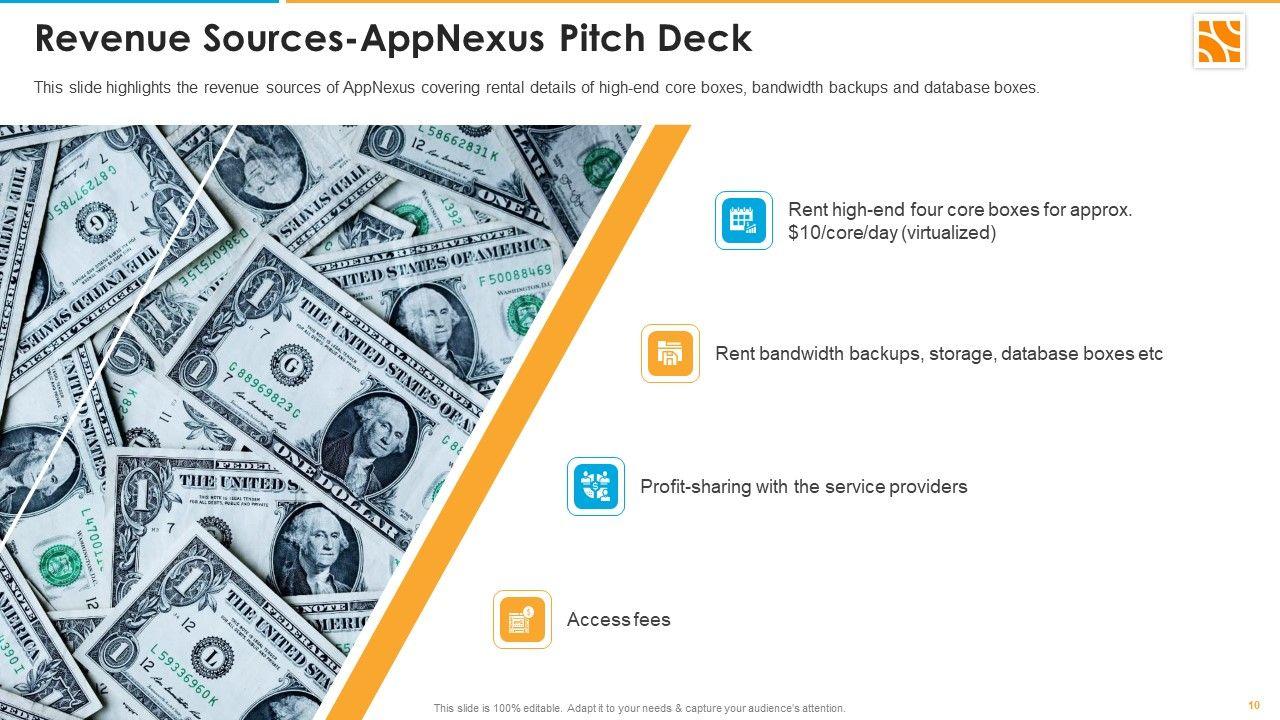 Revenue Sources-AppNexus Pitch Deck

This slide highlights the revenue sources of AppNexus covering rental details of high-end core boxes, bandwidth backups and database boxes.

Rent high-end four core boxes for approx. $10/core/day (virtualized)

Rent bandwidth backups, storage, database boxes etc

Profit-sharing with the service providers

Access fees

This slide is 100% editable. Adapt it to your needs & capture your audience's attention.

10